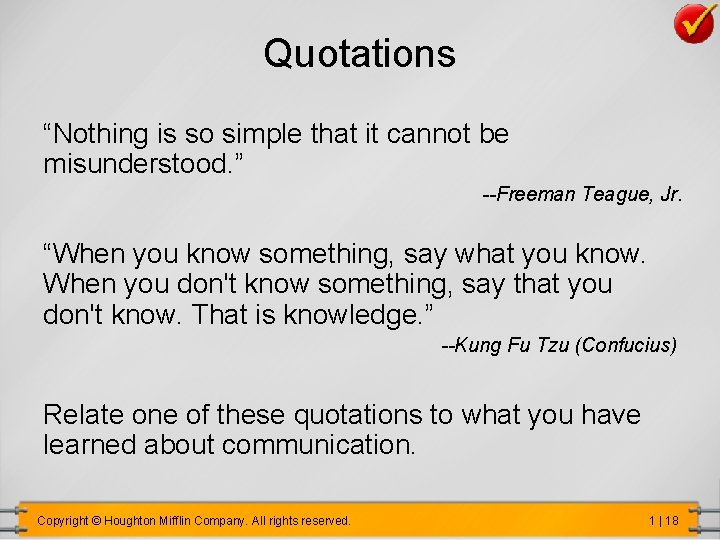 Quotations

“Nothing is so simple that it cannot be misunderstood.”

--Freeman Teague, Jr.

“When you know something, say what you know. When you don't know something, say that you don't know. That is knowledge.”

--Kung Fu Tzu (Confucius)

Relate one of these quotations to what you have learned about communication.

Copyright © Houghton Mifflin Company. All rights reserved.

1 | 18